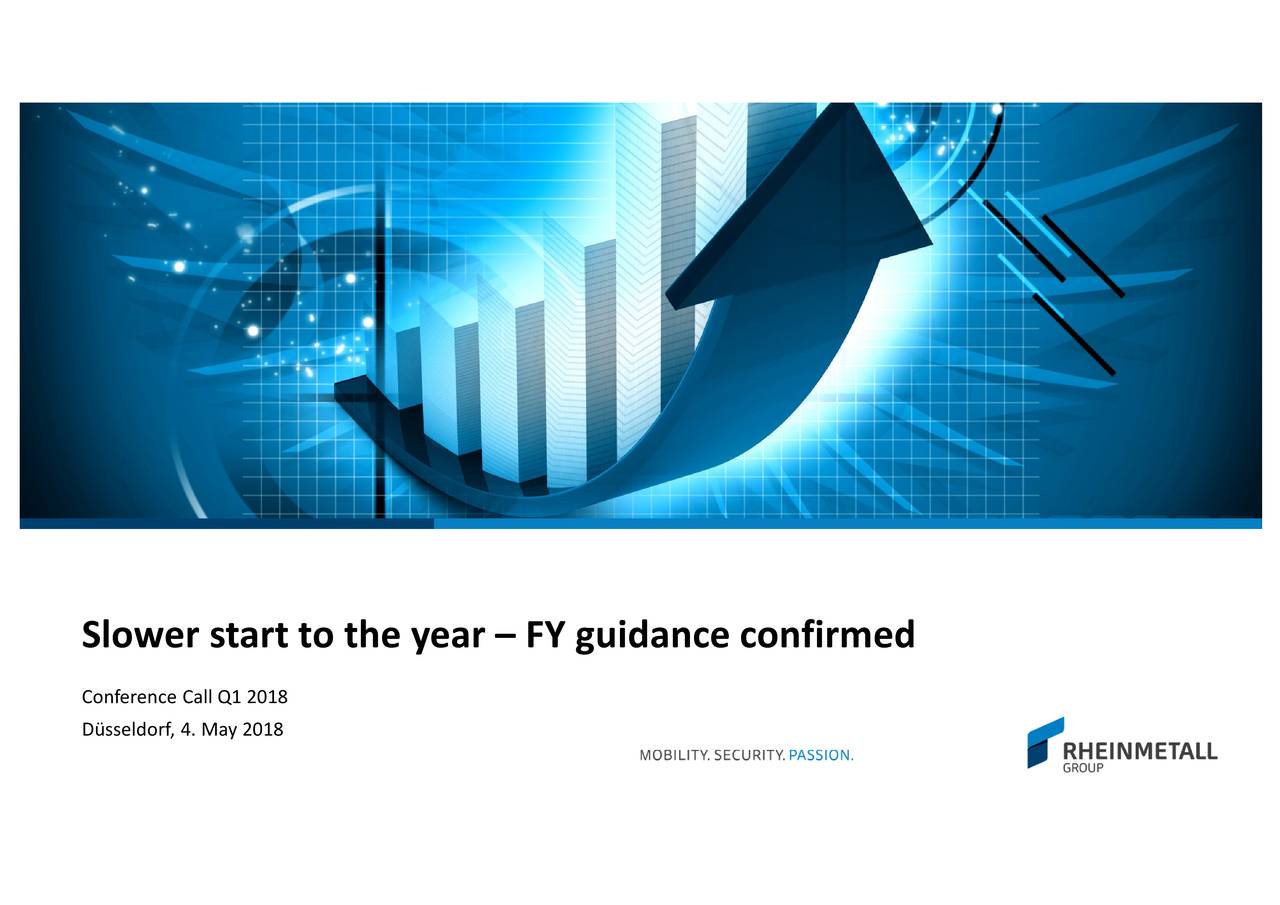 Slower start to the year – FY guidance confirmed

Conference Call Q1 2018

Düsseldorf, 4. May 2018

MOBILITY. SECURITY. PASSION.

RHEINMETALL GROUP